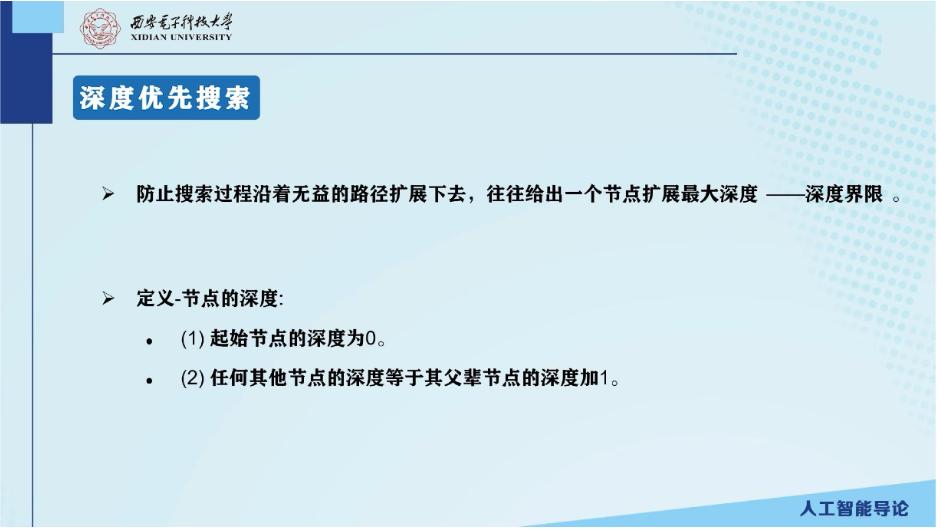 西安电子科技大学
XIDIAN UNIVERSITY

深度优先搜索

➢ 防止搜索过程沿着无益的路径扩展下去，往往给出一个节点扩展最大深度 ——深度界限 。

➢ 定义-节点的深度:

• (1) 起始节点的深度为0。

• (2) 任何其他节点的深度等于其父辈节点的深度加1。

人工智能导论